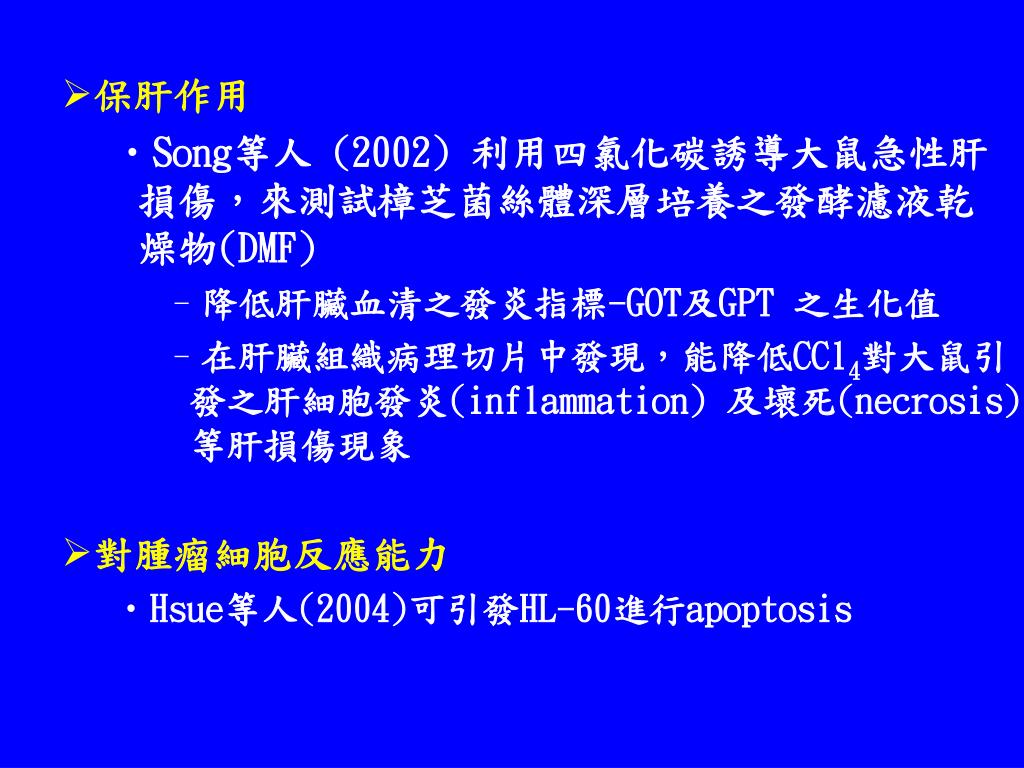 ➢保肝作用

• Song等人 (2002) 利用四氯化碳誘導大鼠急性肝損傷，來測試樟芝菌絲體深層培養之發酵濾液乾燥物(DMF)

– 降低肝臟血清之發炎指標-GOT及GPT 之生化值

– 在肝臟組織病理切片中發現，能降低$CCl_4$對大鼠引發之肝細胞發炎(inflammation) 及壞死(necrosis)等肝損傷現象

➢對腫瘤細胞反應能力

• Hsue等人(2004)可引發HL-60進行apoptosis